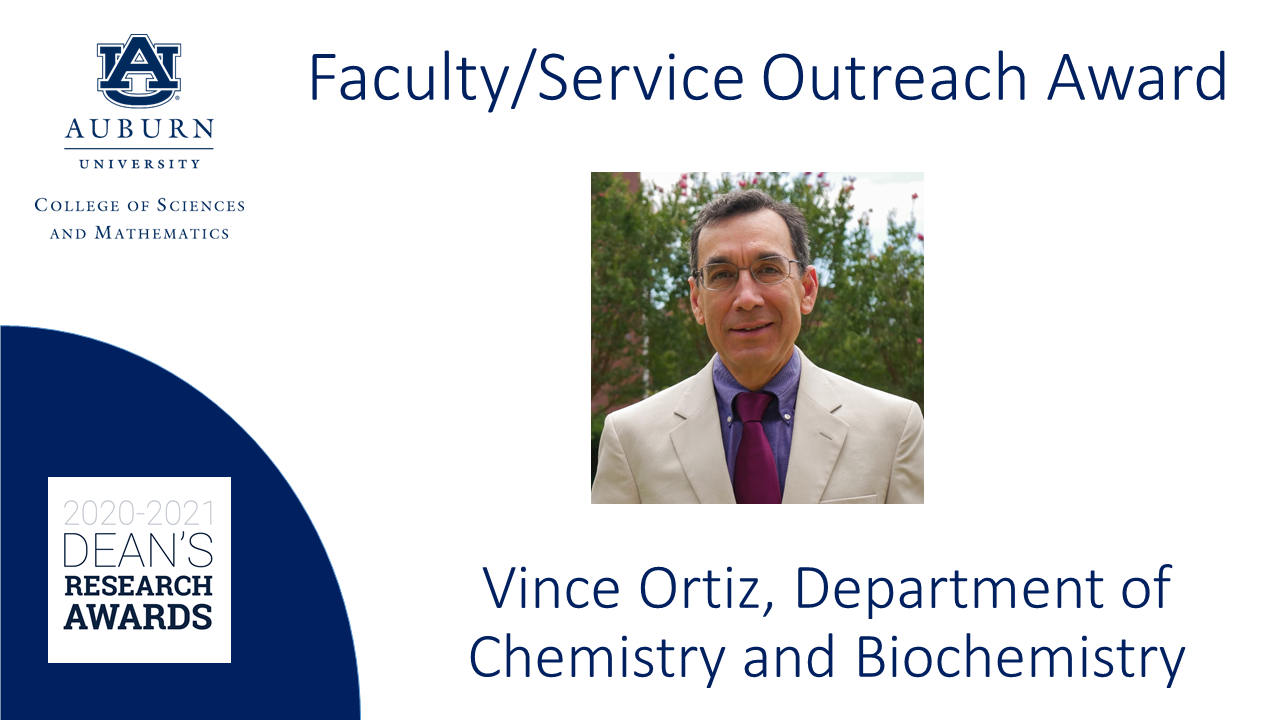 AU
AUBURN
UNIVERSITY
COLLEGE OF SCIENCES AND MATHEMATICS

Faculty/Service Outreach Award

2020-2021
DEAN'S
RESEARCH
AWARDS

Vince Ortiz, Department of Chemistry and Biochemistry